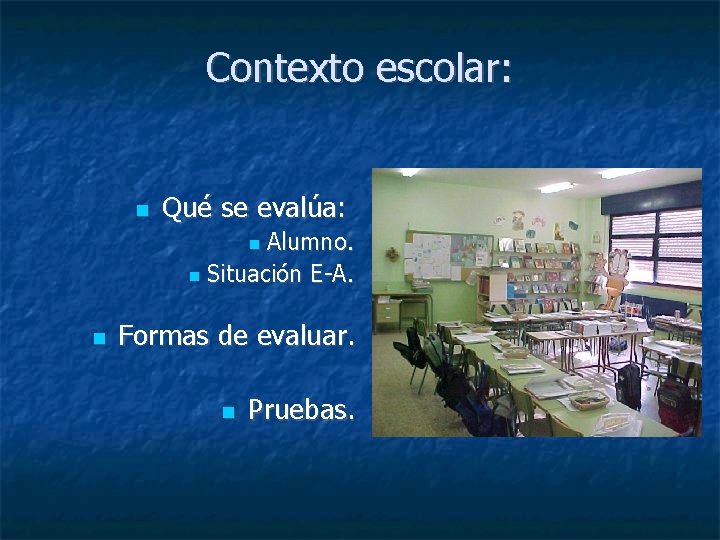 Contexto escolar:

Qué se evalúa:
Alumno.
Situación E-A.

Formas de evaluar.

Pruebas.